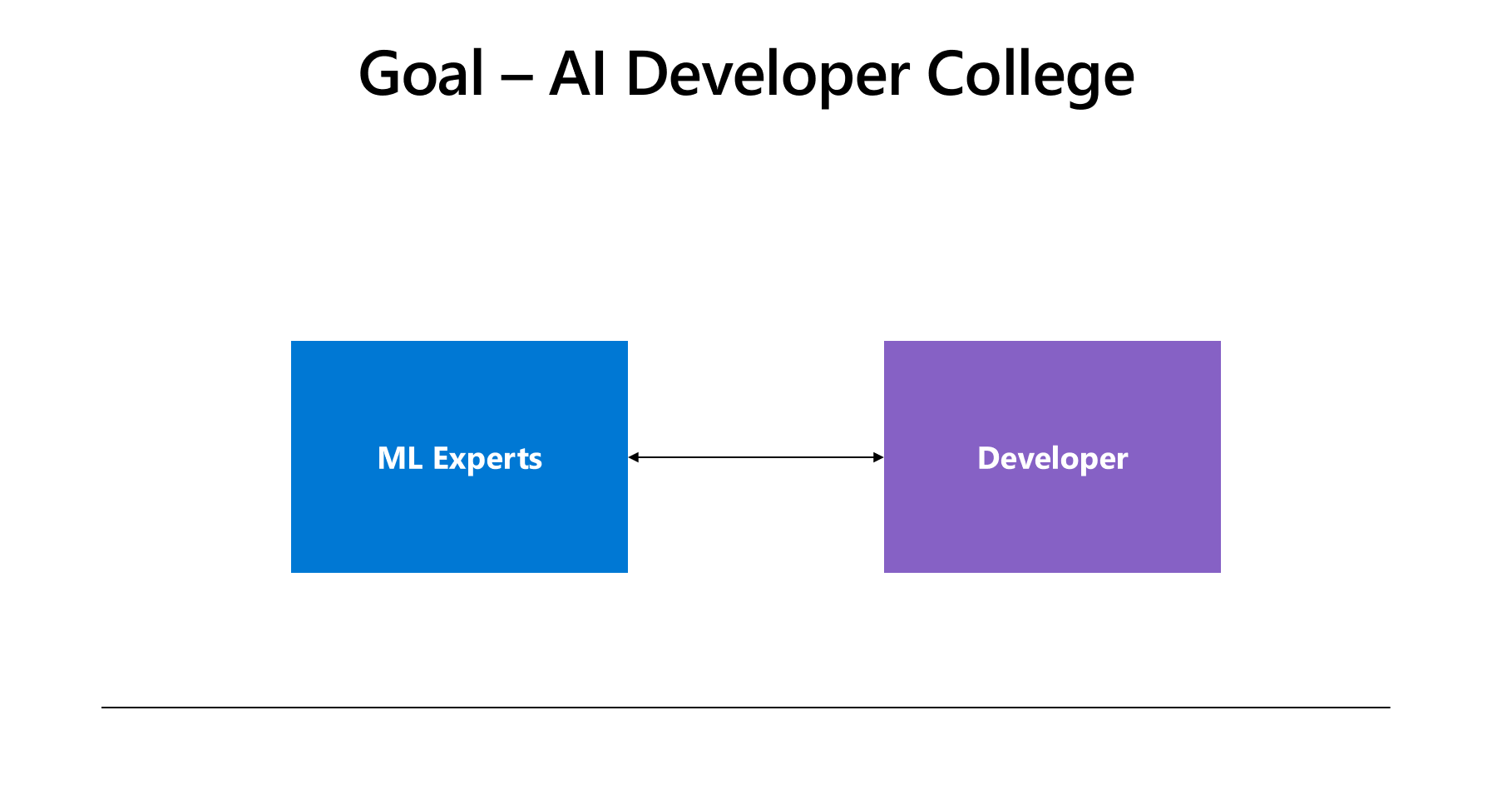 Goal – AI Developer College

ML Experts

Developer